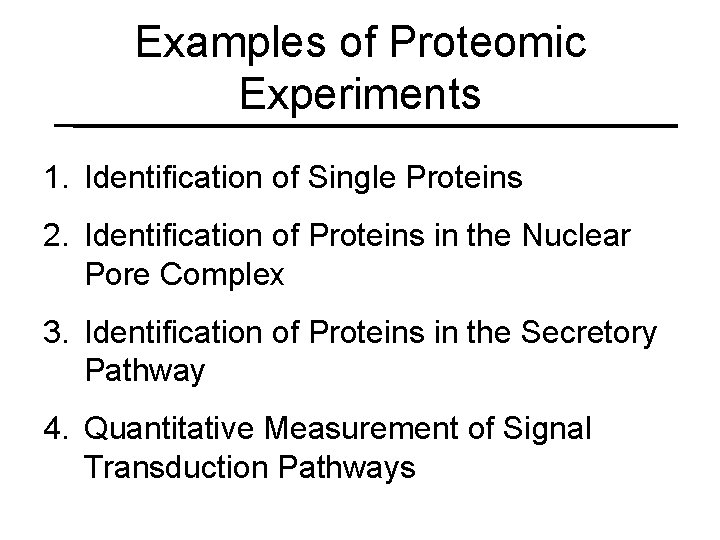 Examples of Proteomic Experiments

1. Identification of Single Proteins
2. Identification of Proteins in the Nuclear Pore Complex
3. Identification of Proteins in the Secretory Pathway
4. Quantitative Measurement of Signal Transduction Pathways